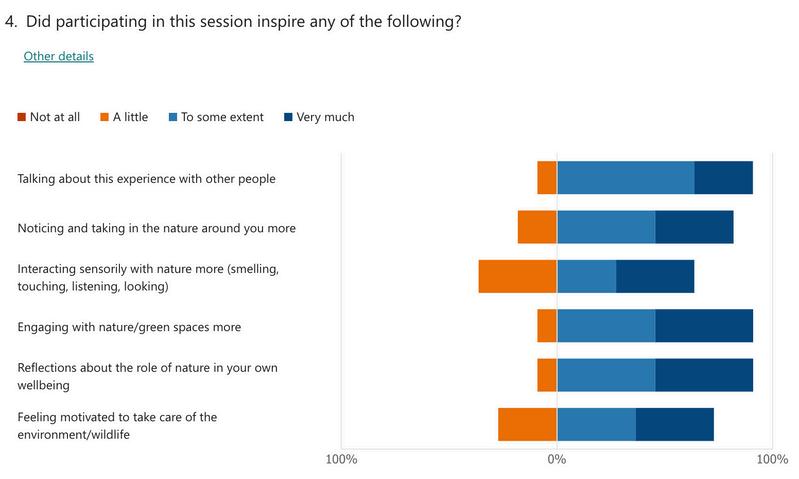 4. Did participating in this session inspire any of the following?

Other details

Not at all A little To some extent Very much

Talking about this experience with other people

Noticing and taking in the nature around you more

Interacting sensorily with nature more (smelling, touching, listening, looking)

Engaging with nature/green spaces more

Reflections about the role of nature in your own wellbeing

Feeling motivated to take care of the environment/wildlife

100% 0% 100%